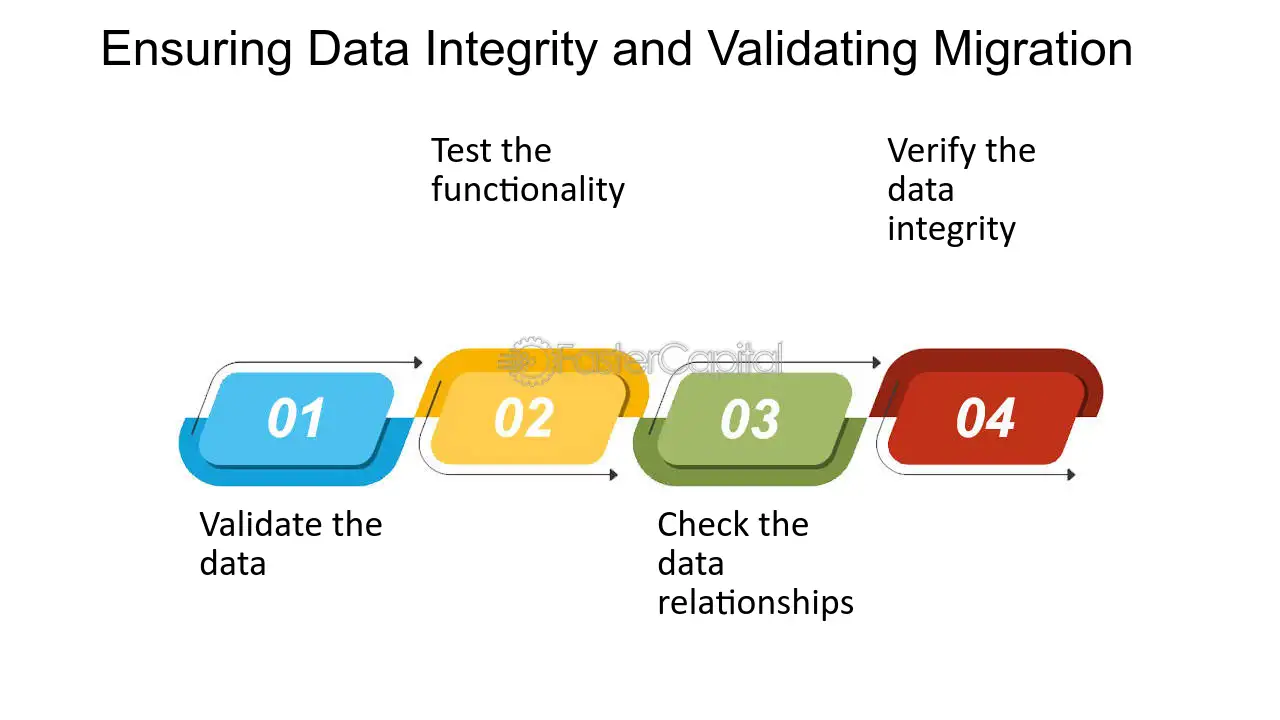 Ensuring Data Integrity and Validating Migration

Test the functionality

Verify the data integrity

01

02

03

04

Validate the data

Check the data relationships

FasterCapital